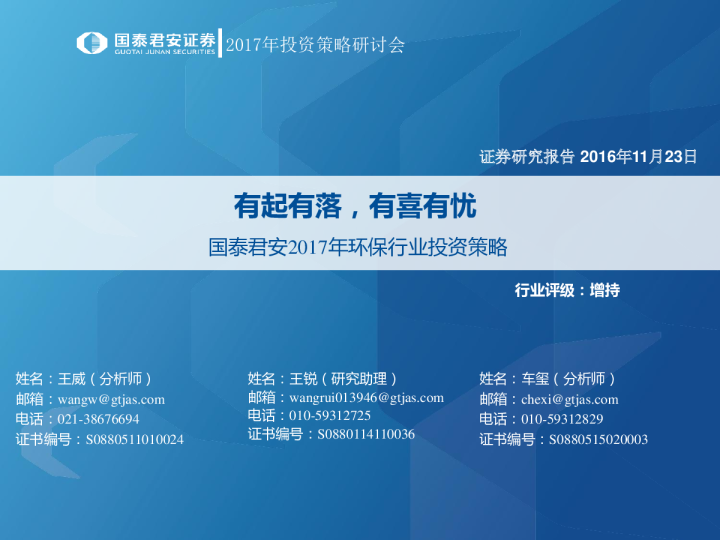 国泰君安证券
GUOTAI JUNAN SECURITIES
2017年投资策略研讨会

证券研究报告 2016年11月23日

有起有落，有喜有忧

国泰君安2017年环保行业投资策略

行业评级：增持

姓名：王威（分析师）
邮箱：wangw@gtjas.com
电话：021-38676694
证书编号：S0880511010024

姓名：王锐（研究助理）
邮箱：wangrui013946@gtjas.com
电话：010-59312725
证书编号：S0880114110036

姓名：车玺（分析师）
邮箱：chexi@gtjas.com
电话：010-59312829
证书编号：S0880515020003